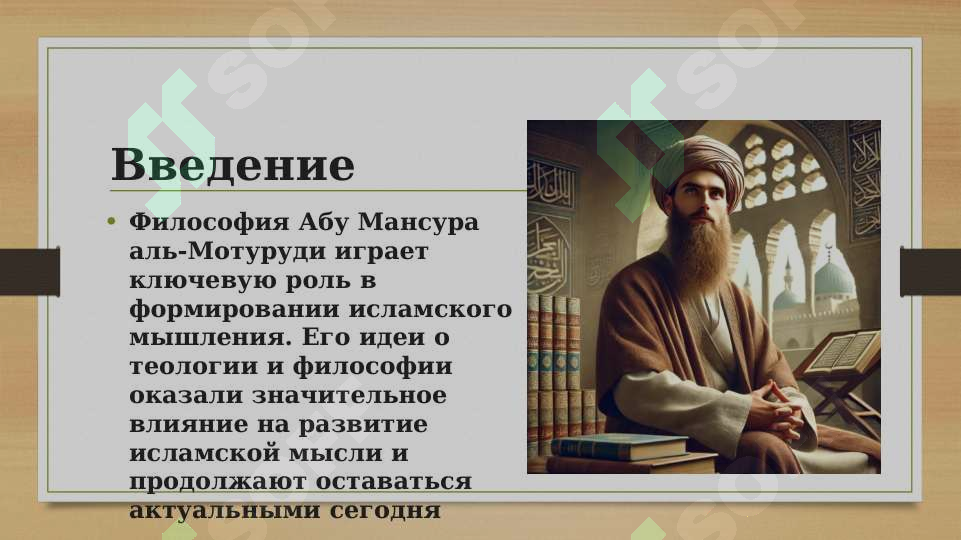 Введение

• Философия Абу Мансура аль-Мотуруди играет ключевую роль в формировании исламского мышления. Его идеи о теологии и философии оказали значительное влияние на развитие исламской мысли и продолжают оставаться актуальными сегодня